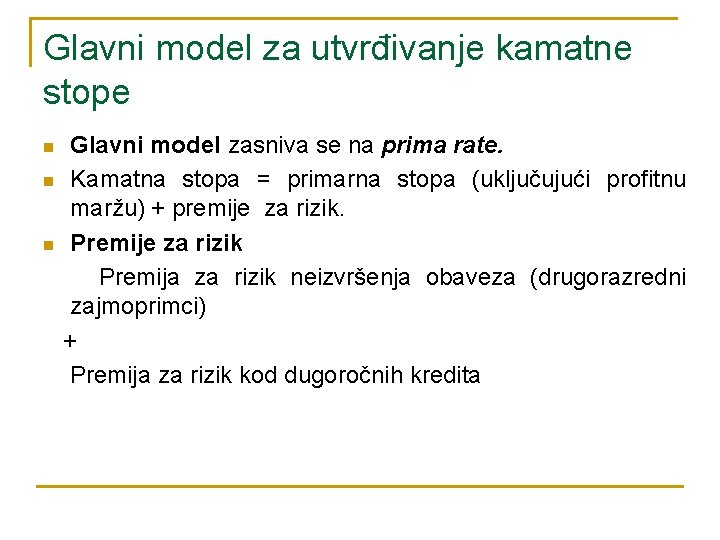 Glavni model za utvrđivanje kamatne stope

Glavni model zasniva se na prima rate.

Kamatna stopa = primarna stopa (uključujući profitnu maržu) + premije za rizik.

Premije za rizik

Premija za rizik neizvršenja obaveza (drugorazredni zajmoprimci)

+

Premija za rizik kod dugoročnih kredita